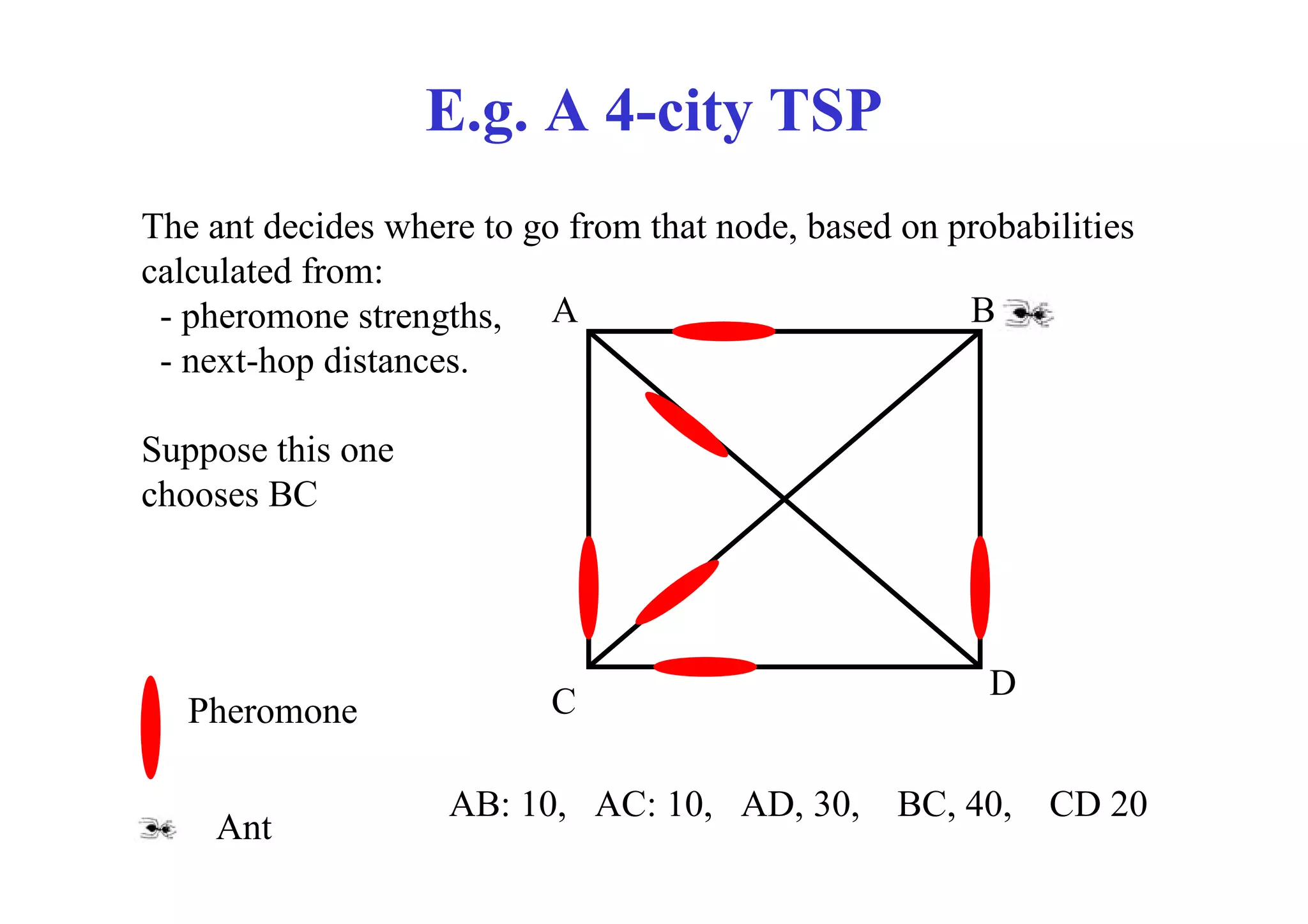 E.g. A 4-city TSP

The ant decides where to go from that node, based on probabilities calculated from:
- pheromone strengths,
- next-hop distances.

Suppose this one chooses BC

A

B

C

D

Pheromone

Ant

AB: 10, AC: 10, AD, 30, BC, 40, CD 20